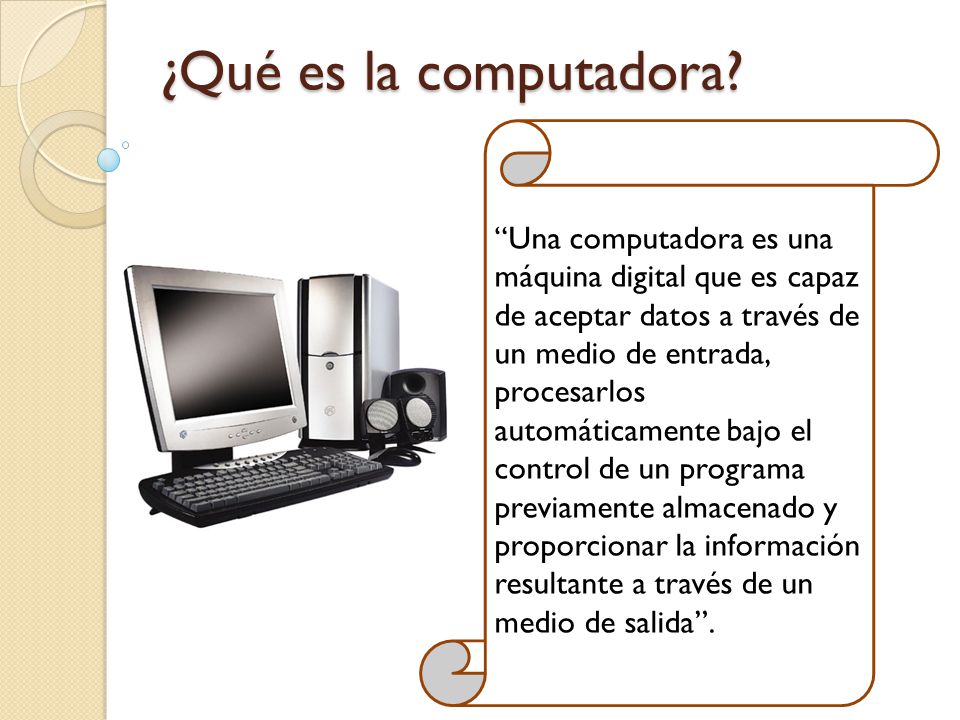 ¿Qué es la computadora?

“Una computadora es una máquina digital que es capaz de aceptar datos a través de un medio de entrada, procesarlos automáticamente bajo el control de un programa previamente almacenado y proporcionar la información resultante a través de un medio de salida”.